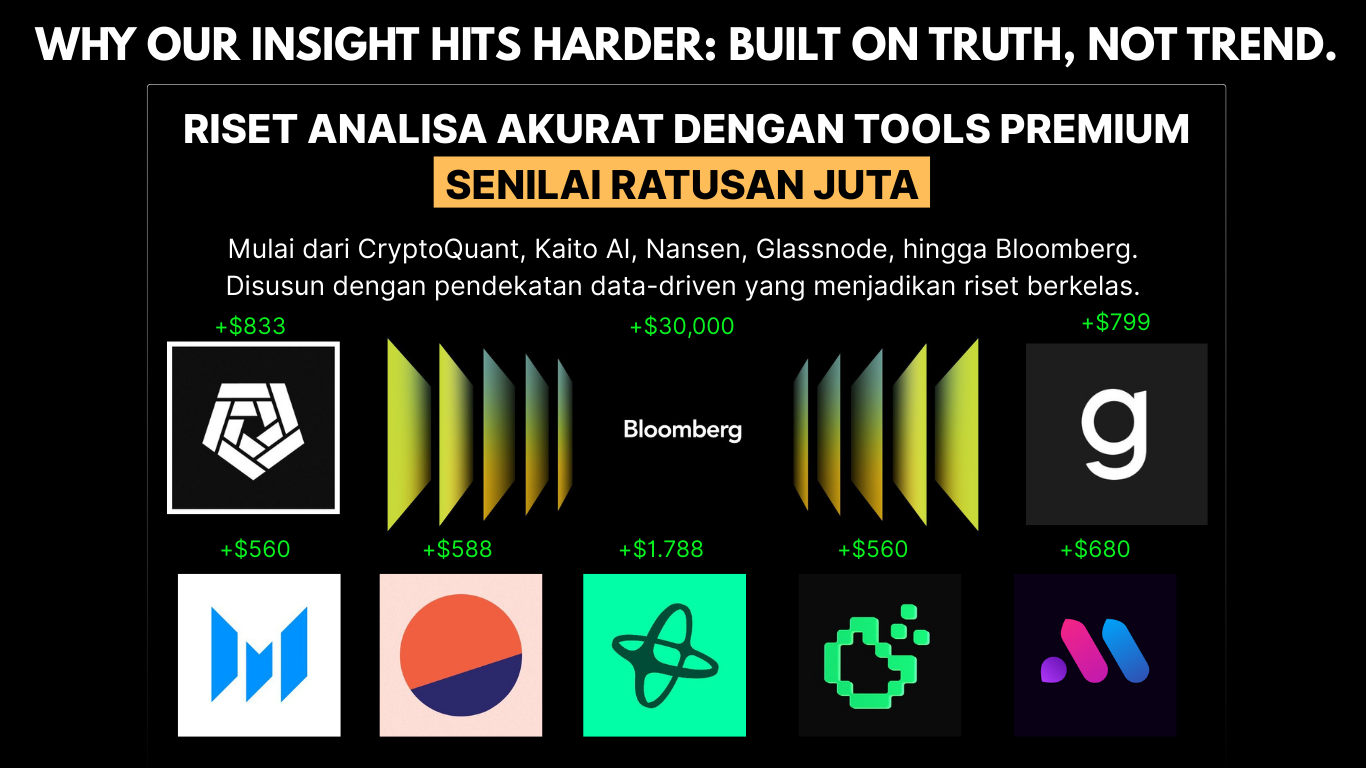 WHY OUR INSIGHT HITS HARDER: BUILT ON TRUTH, NOT TREND.

RISET ANALISA AKURAT DENGAN TOOLS PREMIUM SENILAI RATUSAN JUTA

Mulai dari CryptoQuant, Kaito AI, Nansen, Glassnode, hingga Bloomberg. Disusun dengan pendekatan data-driven yang menjadikan riset berkelas.

+$833

+$30,000

Bloomberg

+$799

g

+$560

+$588

+$1.788

+$560

+$680